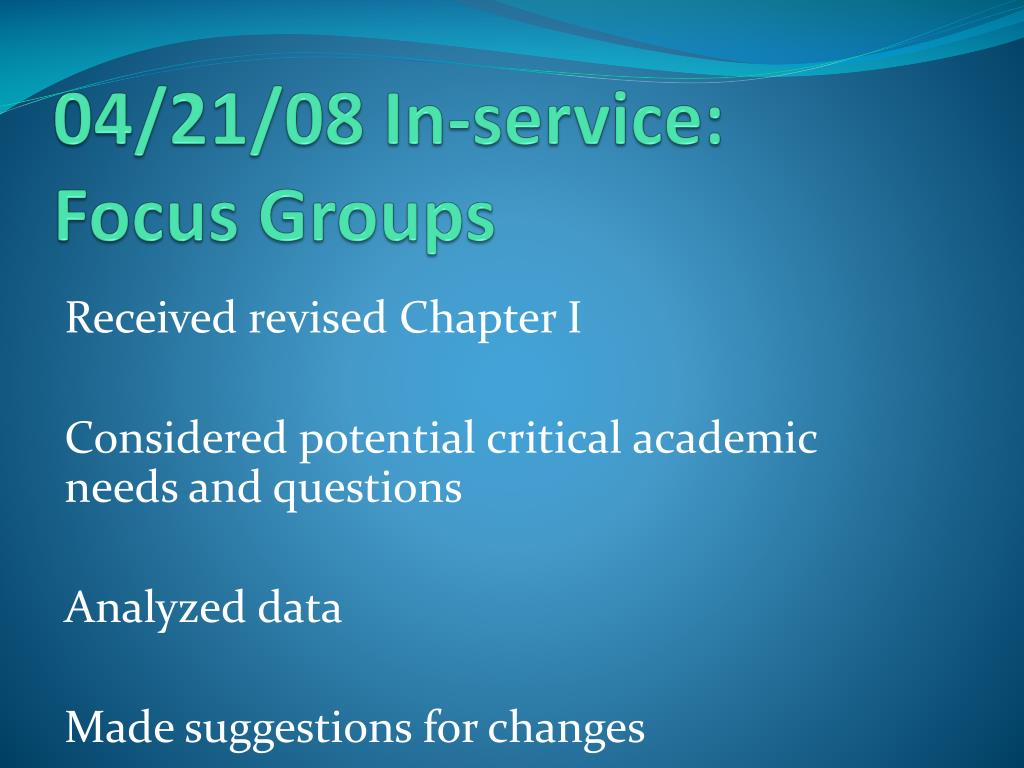 04/21/08 In-service: Focus Groups

Received revised Chapter I

Considered potential critical academic needs and questions

Analyzed data

Made suggestions for changes